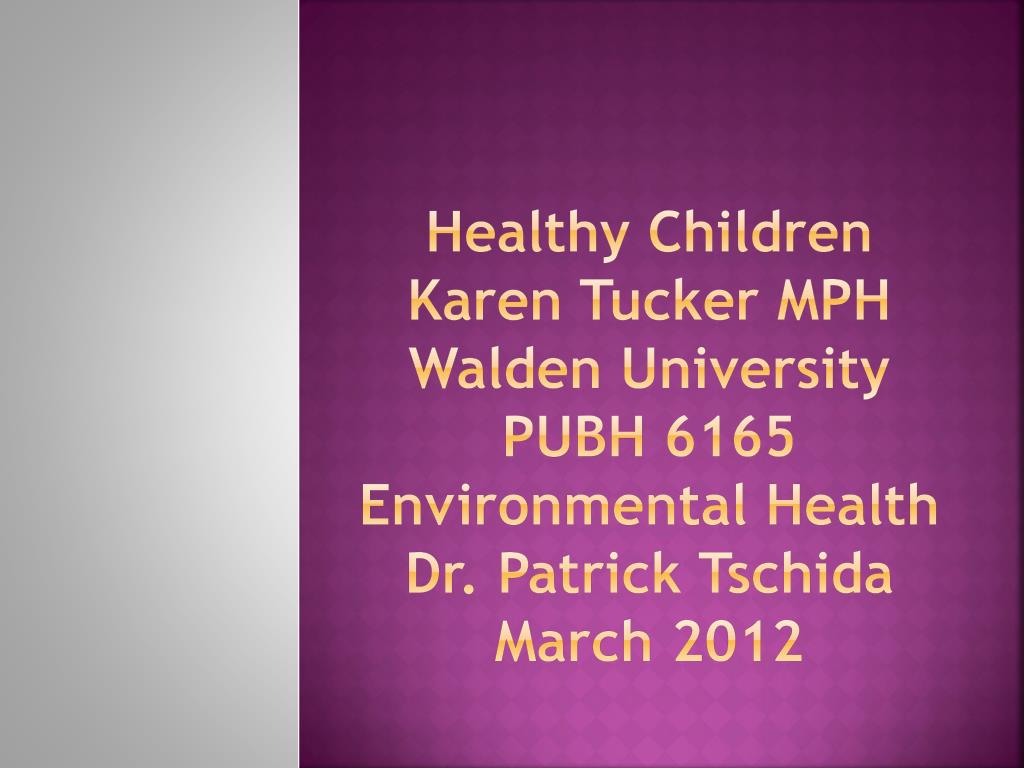 Healthy Children
Karen Tucker MPH
Walden University
PUBH 6165
Environmental Health
Dr. Patrick Tschida
March 2012